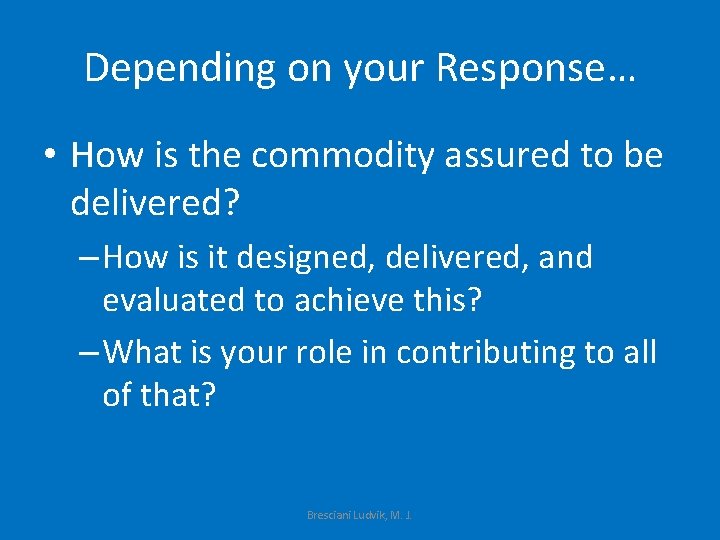 Depending on your Response…

• How is the commodity assured to be delivered?

– How is it designed, delivered, and evaluated to achieve this?

– What is your role in contributing to all of that?

Bresciani Ludvik, M. J.